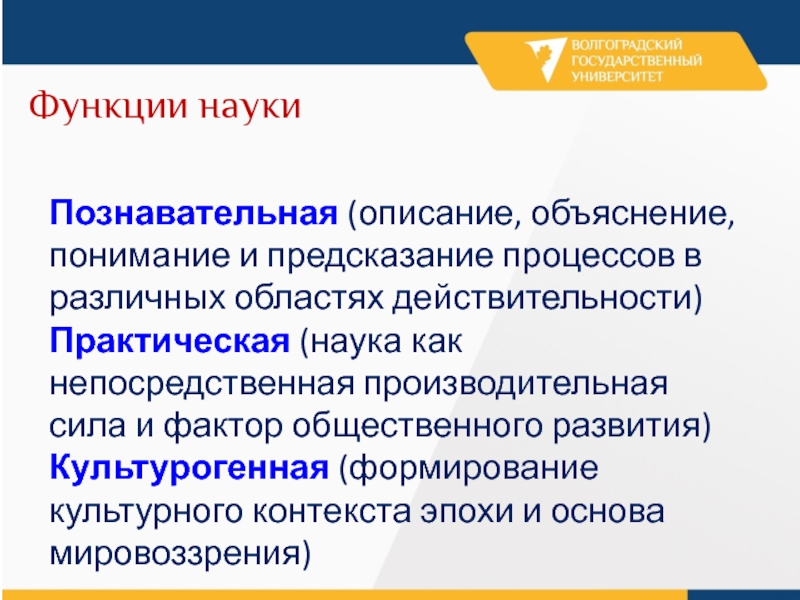 ВОЛГОГРАДСКИЙ ГОСУДАРСТВЕННЫЙ УНИВЕРСИТЕТ

Функции науки

Познавательная (описание, объяснение, понимание и предсказание процессов в различных областях действительности)
Практическая (наука как непосредственная производительная сила и фактор общественного развития)
Культурогенная (формирование культурного контекста эпохи и основа мировоззрения)